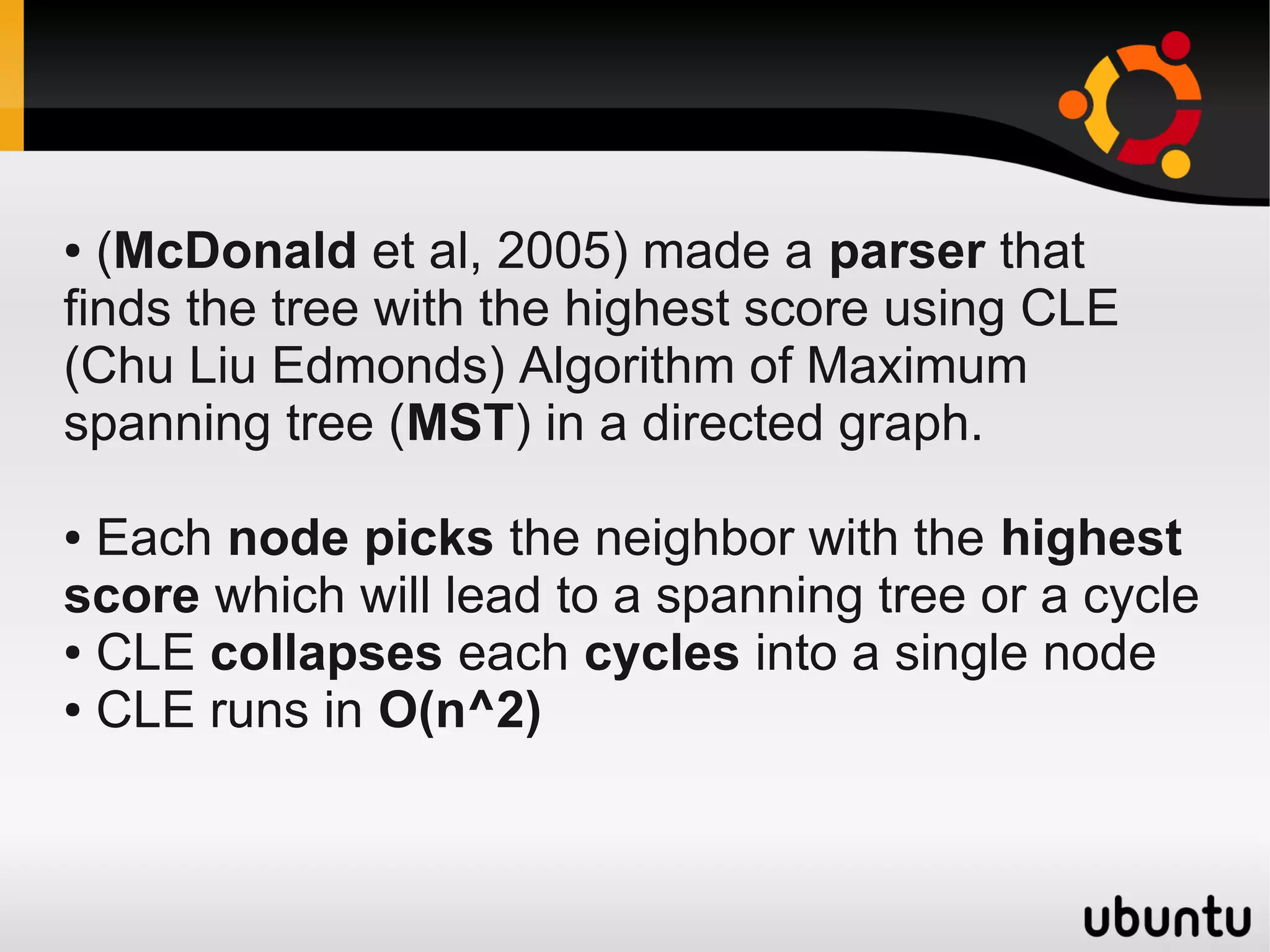 • (McDonald et al, 2005) made a parser that finds the tree with the highest score using CLE (Chu Liu Edmonds) Algorithm of Maximum spanning tree (MST) in a directed graph.

• Each node picks the neighbor with the highest score which will lead to a spanning tree or a cycle
• CLE collapses each cycles into a single node
• CLE runs in O(n^2)

ubuntu